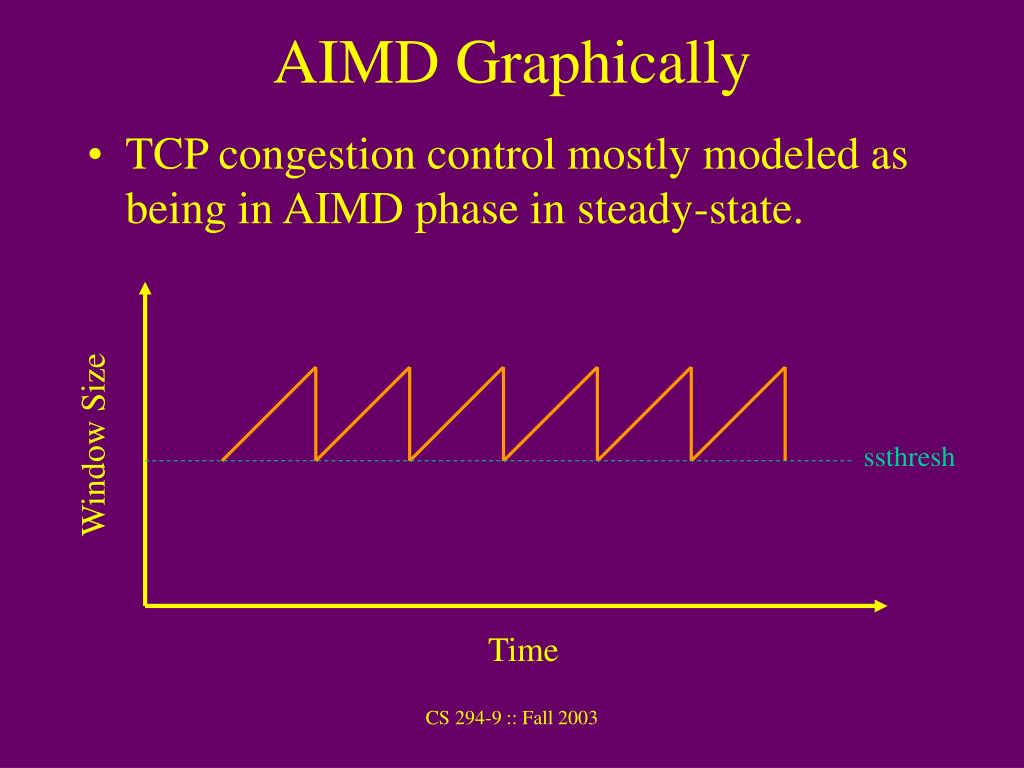 AIMD Graphically

• TCP congestion control mostly modeled as being in AIMD phase in steady-state.

Window Size

ssthresh

Time

CS 294-9 :: Fall 2003